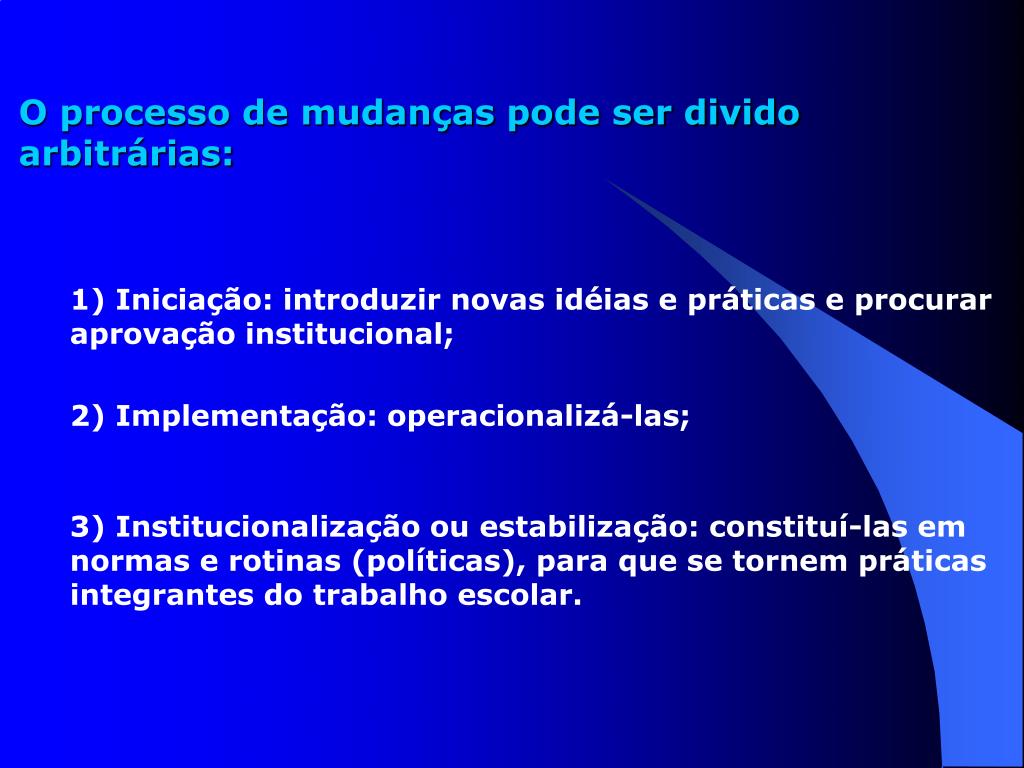 O processo de mudanças pode ser divido arbitrárias:

1) Iniciação: introduzir novas idéias e práticas e procurar aprovação institucional;

2) Implementação: operacionalizá-las;

3) Institucionalização ou estabilização: constituí-las em normas e rotinas (políticas), para que se tornem práticas integrantes do trabalho escolar.